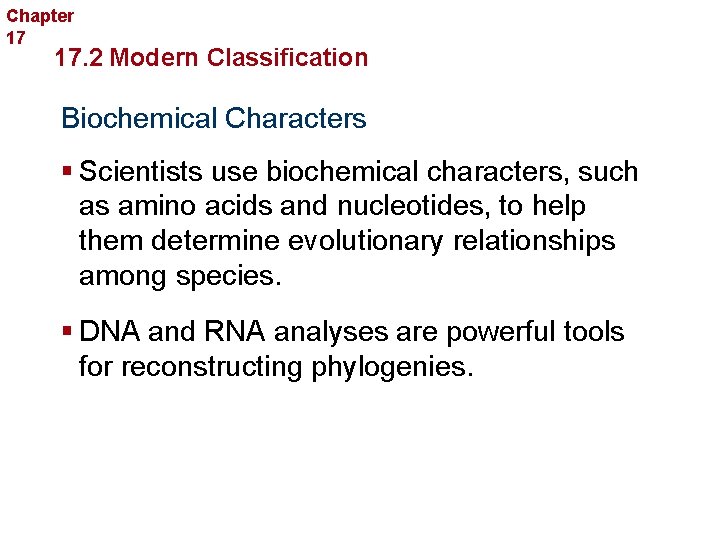 Chapter 17

17.2 Modern Classification

Biochemical Characters

▪ Scientists use biochemical characters, such as amino acids and nucleotides, to help them determine evolutionary relationships among species.

▪ DNA and RNA analyses are powerful tools for reconstructing phylogenies.